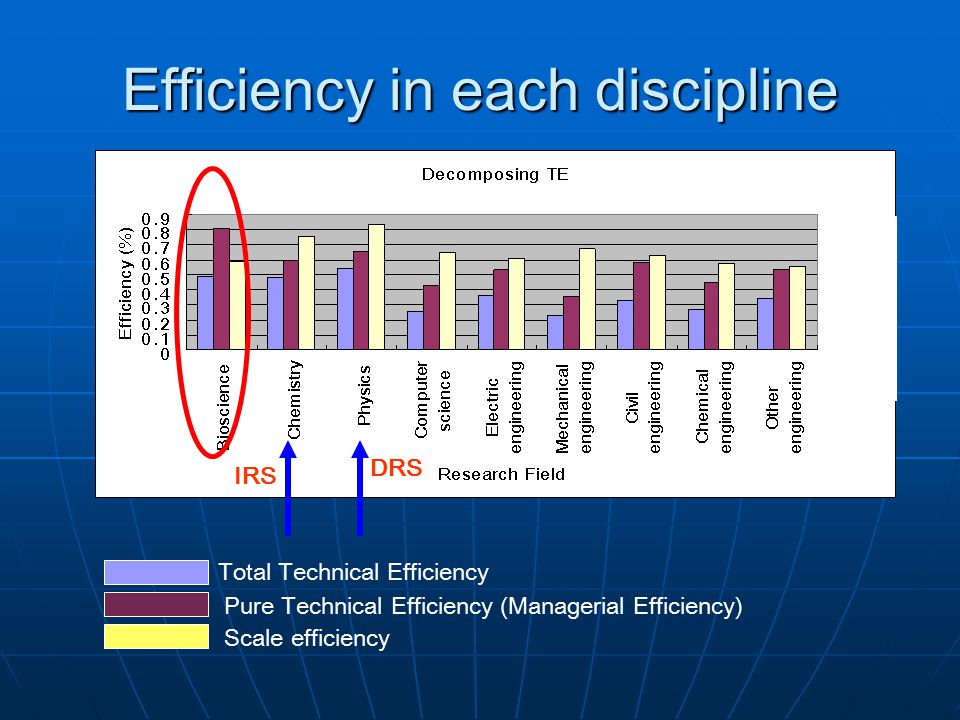 Efficiency in each discipline

Decomposing TE

Efficiency (%)

0.9
0.8
0.7
0.6
0.5
0.4
0.3
0.2
0.1
0

Bioscience
Chemistry
Physics
Computer science
Electric engineering
Mechanical engineering
Civil engineering
Chemical engineering
Other engineering

IRS
DRS
Research Field

Total Technical Efficiency
Pure Technical Efficiency (Managerial Efficiency)
Scale efficiency